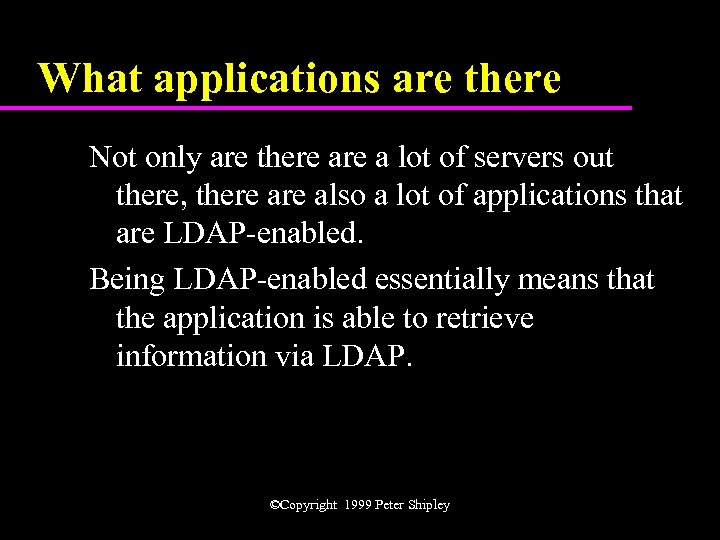 What applications are there

Not only are there are a lot of servers out there, there are also a lot of applications that are LDAP-enabled.

Being LDAP-enabled essentially means that the application is able to retrieve information via LDAP.

©Copyright 1999 Peter Shipley